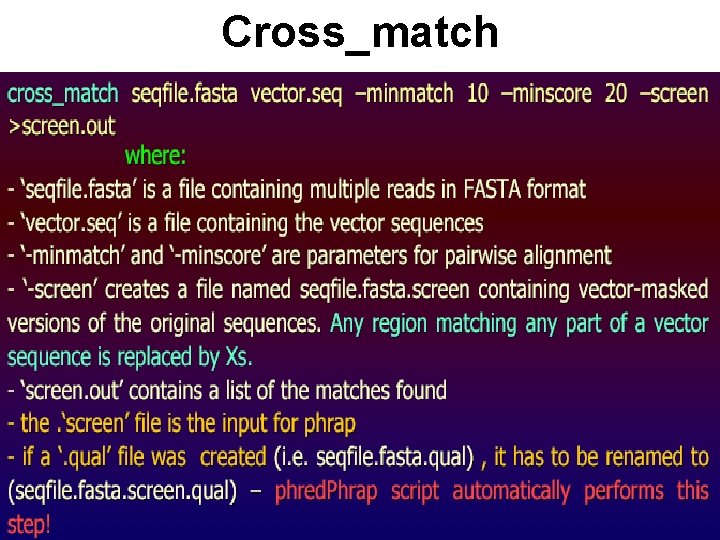 Cross_match

cross_match seqfile.fasta vector.seq –minmatch 10 –minscore 20 –screen >screen.out

where:

- 'seqfile.fasta' is a file containing multiple reads in FASTA format
- 'vector.seq' is a file containing the vector sequences
- '-minmatch' and '-minscore' are parameters for pairwise alignment
- '-screen' creates a file named seqfile.fasta.screen containing vector-masked versions of the original sequences. Any region matching any part of a vector sequence is replaced by Xs.
- 'screen.out' contains a list of the matches found
- the .'screen' file is the input for phrap
- if a '.qual' file was created (i.e. seqfile.fasta.qual) , it has to be renamed to (seqfile.fasta.screen.qual) – phredPhrap script automatically performs this step!